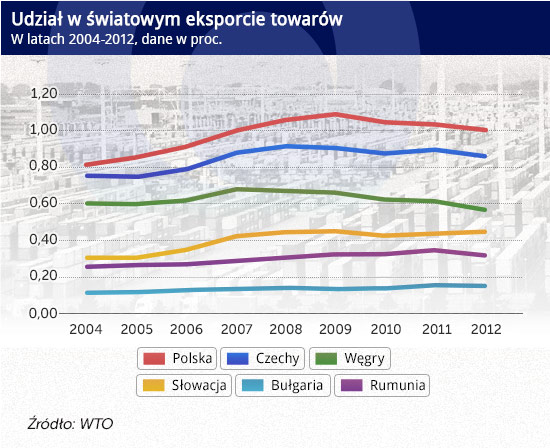 Udział w światowym eksporcie towarów
W latach 2004-2012, dane w proc.

1,20
1,00
0,80
0,60
0,40
0,20
0,00

2004 2005 2006 2007 2008 2009 2010 2011 2012

Polska
Czechy
Węgry
Słowacja
Bułgaria
Rumunia

Źródło: WTO